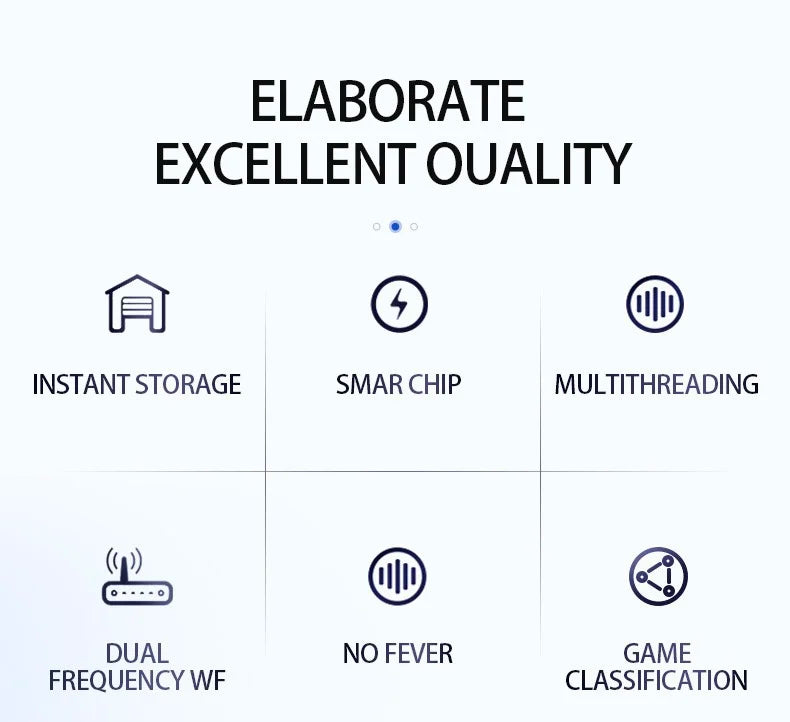 ELABORATE
EXCELLENT OUALITY

INSTANT STORAGE

SMAR CHIP

MULTITHREADING

DUAL FREQUENCY WF

NO FEVER

GAME CLASSIFICATION